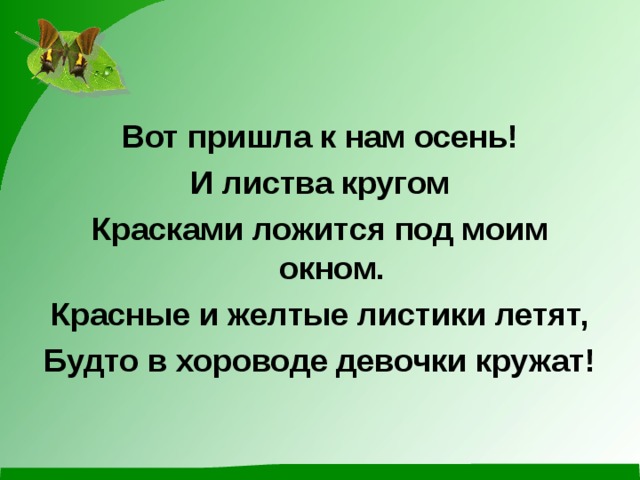 Вот пришла к нам осень!
И листва кругом
Красками ложится под моим окном.
Красные и желтые листики летят,
Будто в хороводе девочки кружат!